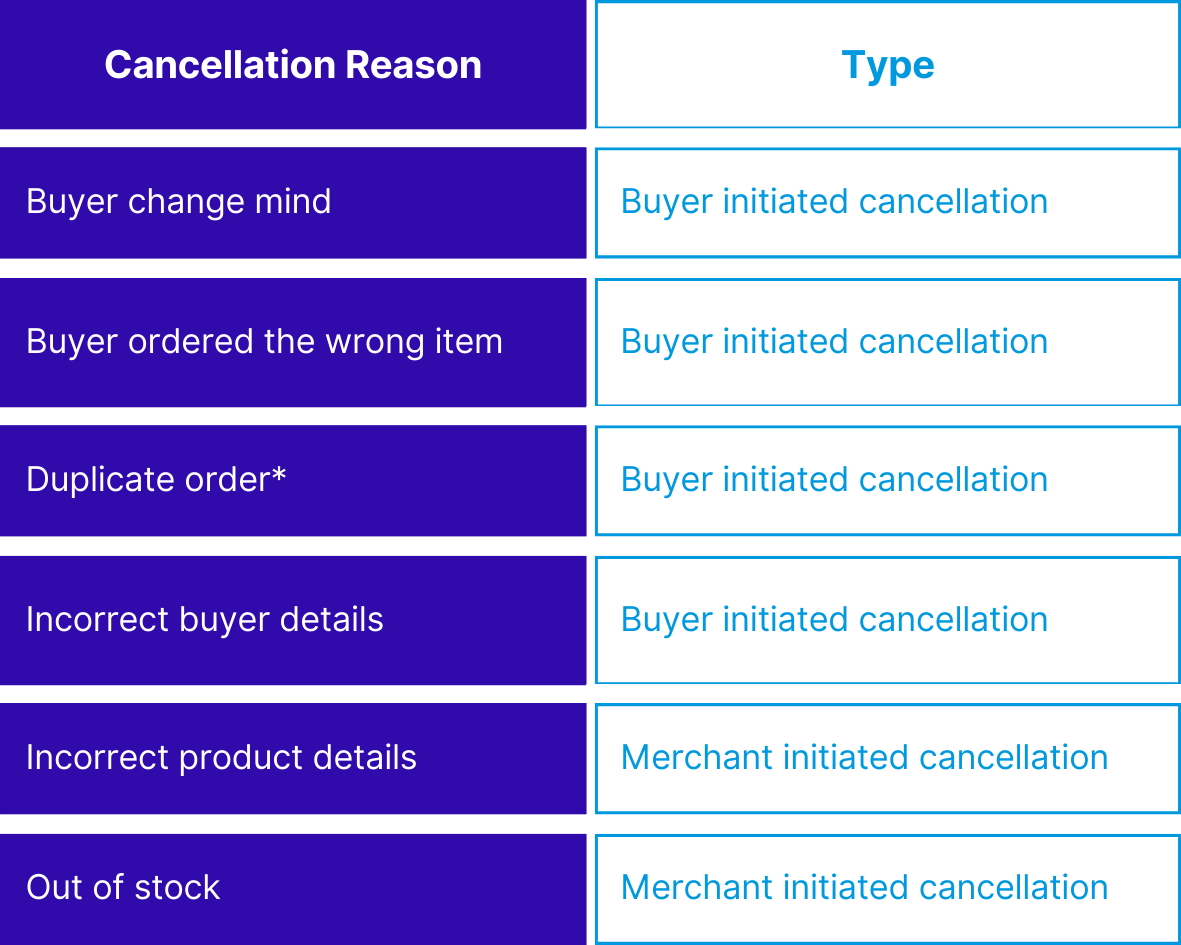 | Cancellation Reason | Type |
|---|---|
| Buyer change mind | Buyer initiated cancellation |
| Buyer ordered the wrong item | Buyer initiated cancellation |
| Duplicate order* | Buyer initiated cancellation |
| Incorrect buyer details | Buyer initiated cancellation |
| Incorrect product details | Merchant initiated cancellation |
| Out of stock | Merchant initiated cancellation |